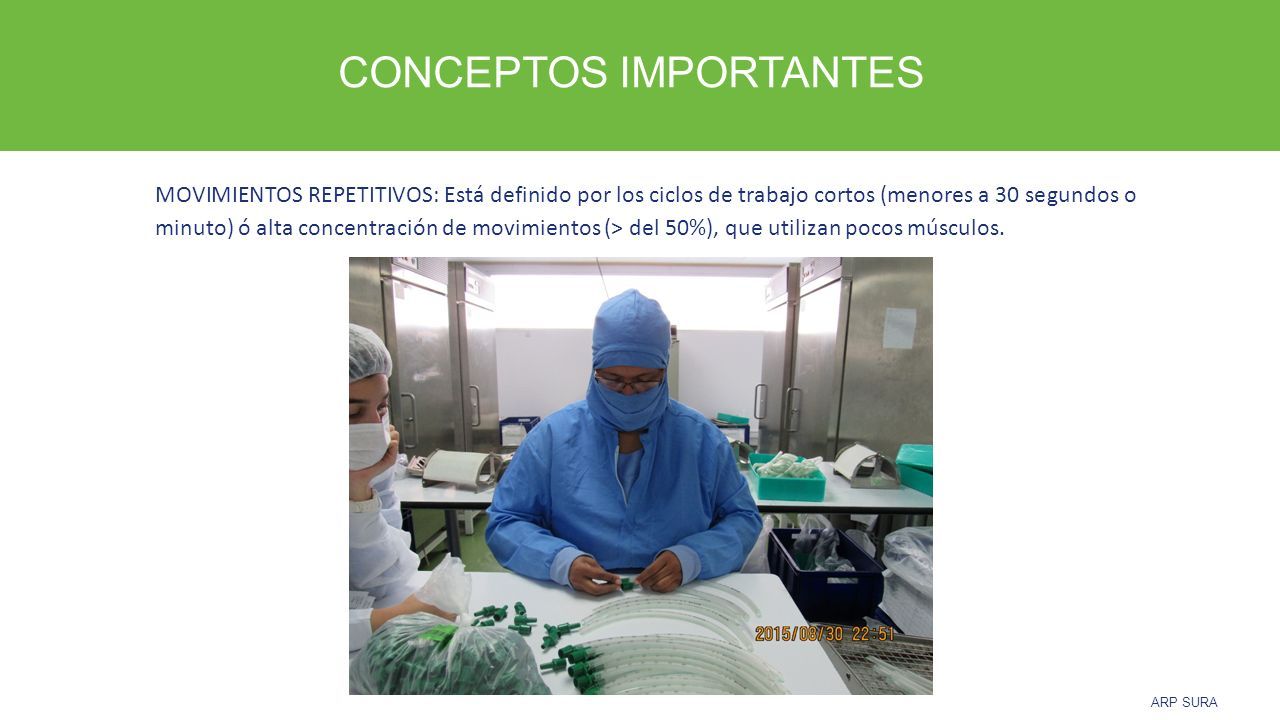 CONCEPTOS IMPORTANTES

MOVIMIENTOS REPETITIVOS: Está definido por los ciclos de trabajo cortos (menores a 30 segundos o minuto) ó alta concentración de movimientos (> del 50%), que utilizan pocos músculos.

2015/08/30 22:51

ARP SURA